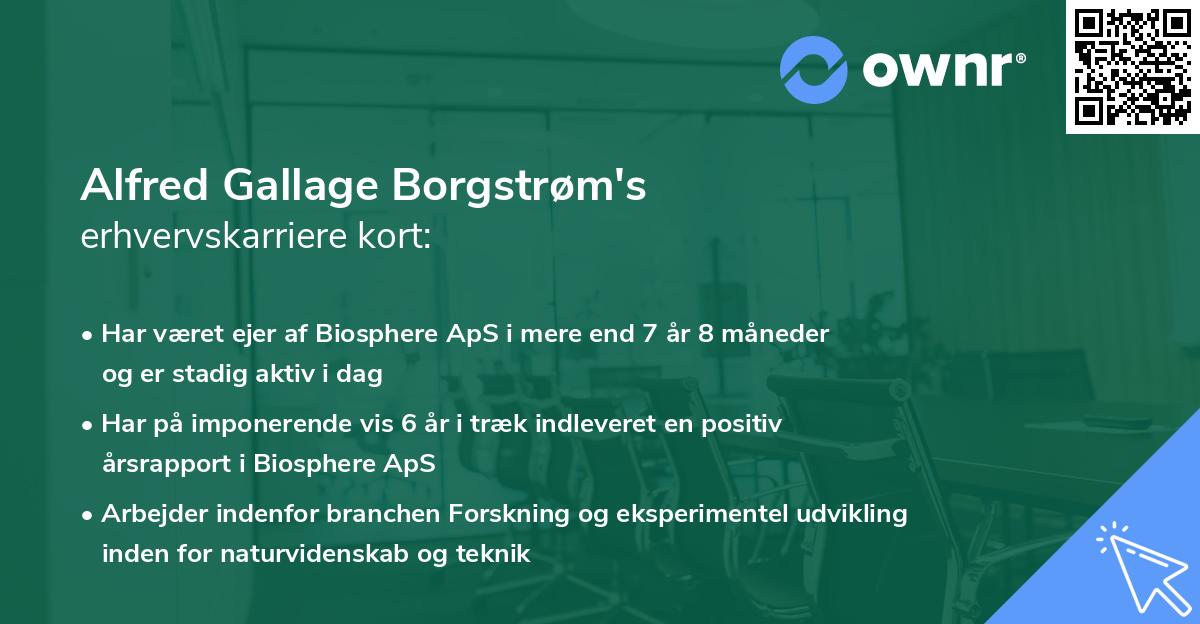 ownr®

Alfred Gallage Borgstrøm's
erhvervskarriere kort:

• Har været ejer af Biosphere ApS i mere end 7 år 8 måneder og er stadig aktiv i dag

• Har på imponerende vis 6 år i træk indleveret en positiv årsrapport i Biosphere ApS

• Arbejder indenfor branchen Forskning og eksperimentel udvikling inden for naturvidenskab og teknik